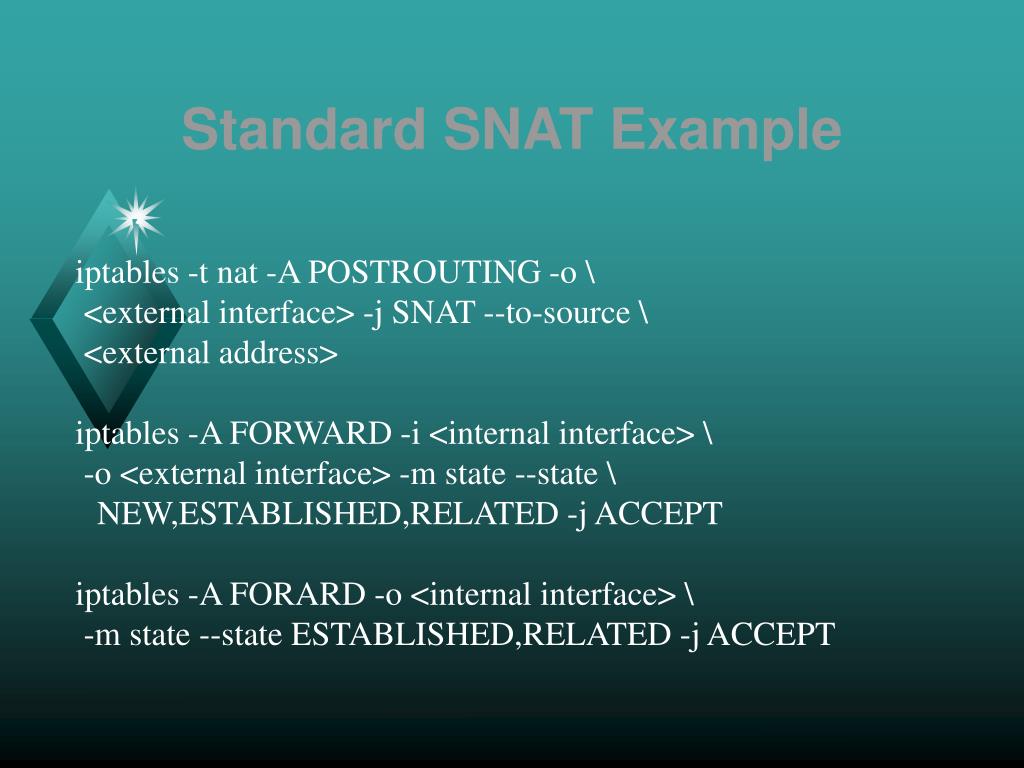 Standard SNAT Example

iptables -t nat -A POSTROUTING -o \
<external interface> -j SNAT --to-source \
<external address>

iptables -A FORWARD -i <internal interface> \
-o <external interface> -m state --state \
NEW,ESTABLISHED,RELATED -j ACCEPT

iptables -A FORARD -o <internal interface> \
-m state --state ESTABLISHED,RELATED -j ACCEPT